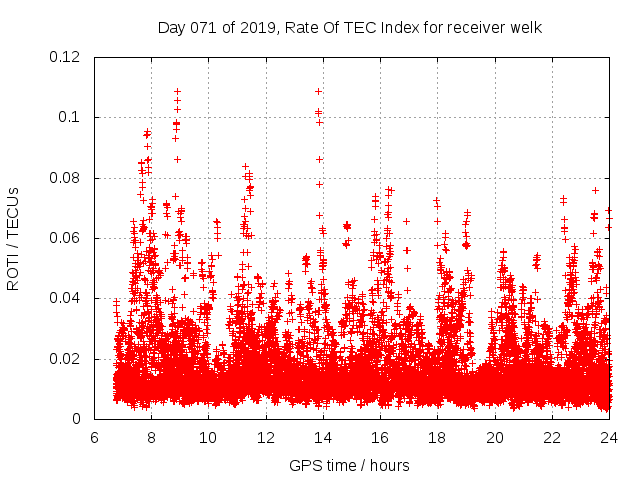 Day 071 of 2019, Rate Of TEC Index for receiver welk

ROTI / TECUs

0.12
0.1
0.08
0.06
0.04
0.02
0

6 8 10 12 14 16 18 20 22 24

GPS time / hours